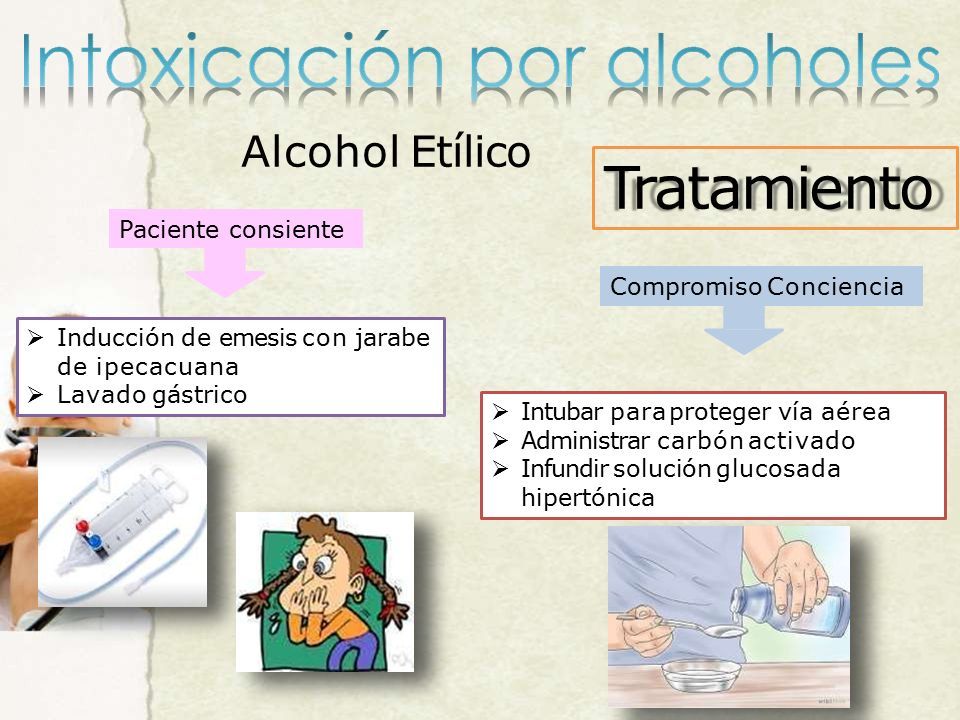 Intoxicación por alcoholes

Alcohol Etílico

Tratamiento

Paciente consiente

➢ Inducción de emesis con jarabe de ipecacuana
➢ Lavado gástrico

Compromiso Conciencia

➢ Intubar para proteger vía aérea
➢ Administrar carbón activado
➢ Infundir solución glucosada hipertónica